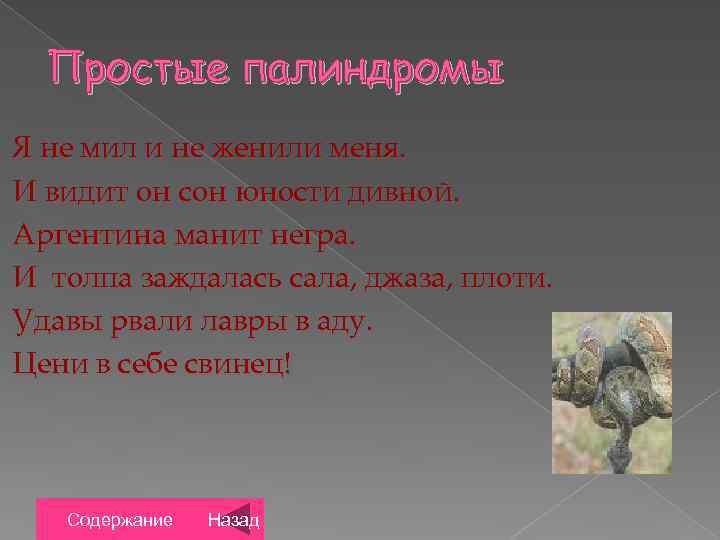 Простые палиндромы

Я не мил и не женили меня.

И видит он сон юности дивной.

Аргентина манит негра.

И толпа заждалась сала, джаза, плоти.

Удавы рвали лавры в аду.

Цени в себе свинец!

Содержание Назад